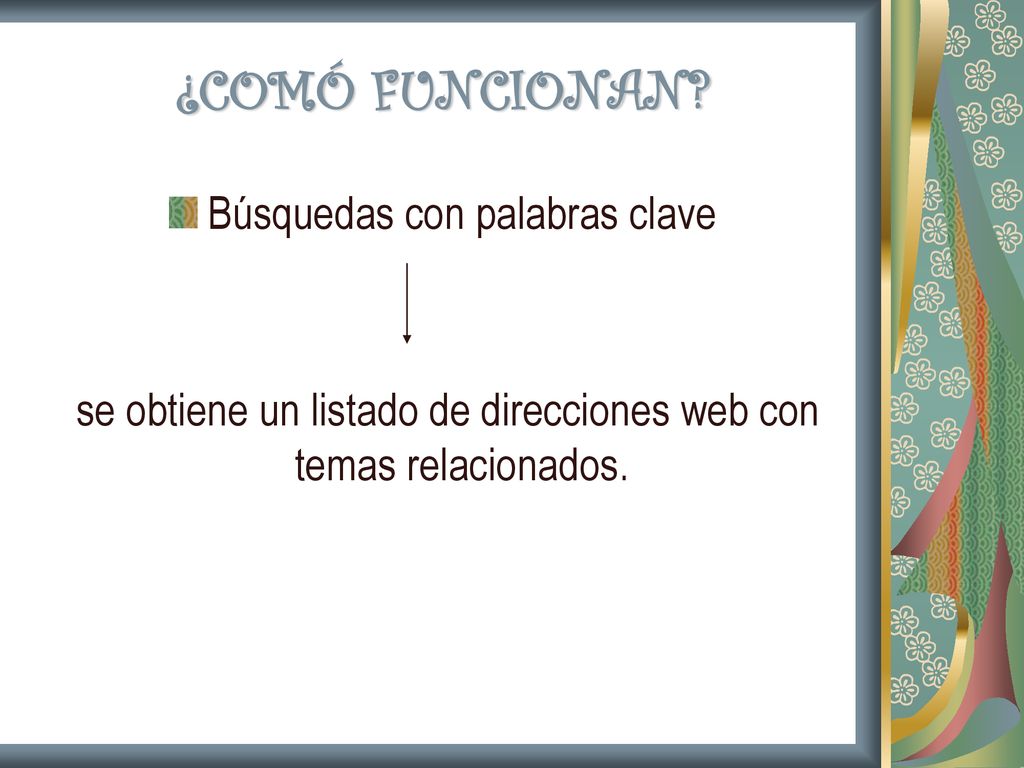 ¿COMÓ FUNCIONAN?

Búsquedas con palabras clave

se obtiene un listado de direcciones web con temas relacionados.